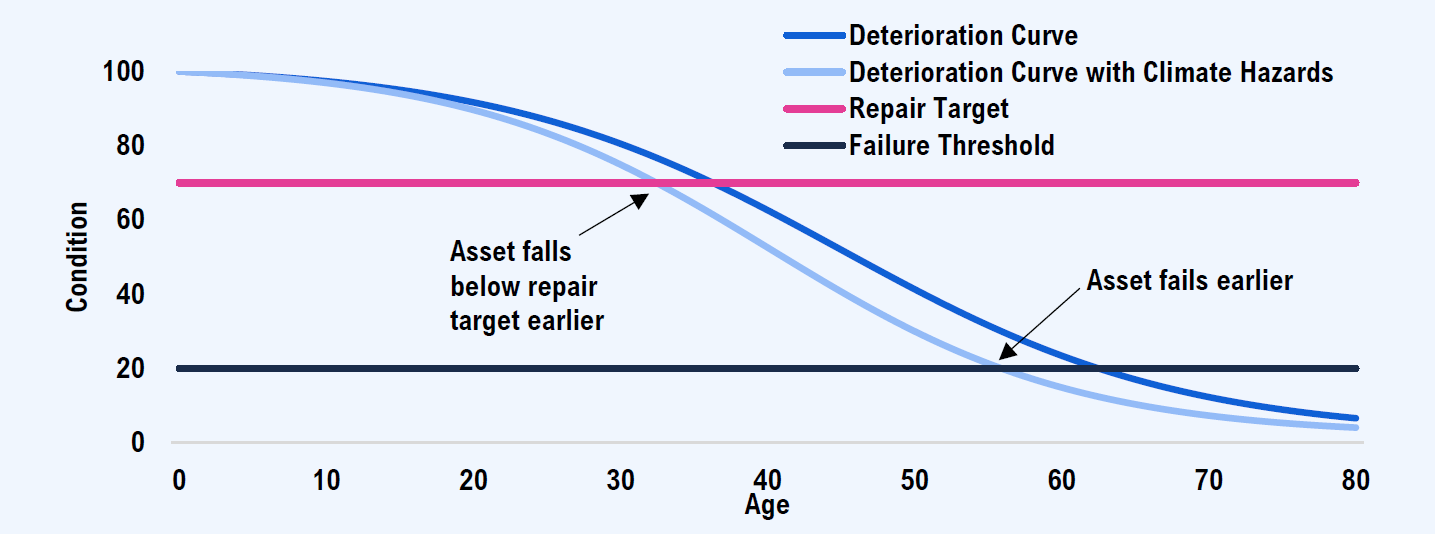 Deterioration Curve
Deterioration Curve with Climate Hazards
Repair Target
Failure Threshold

Condition

100
80
60
40
20
0

Asset falls below repair target earlier

Asset fails earlier

0
10
20
30
40
50
60
70
80

Age